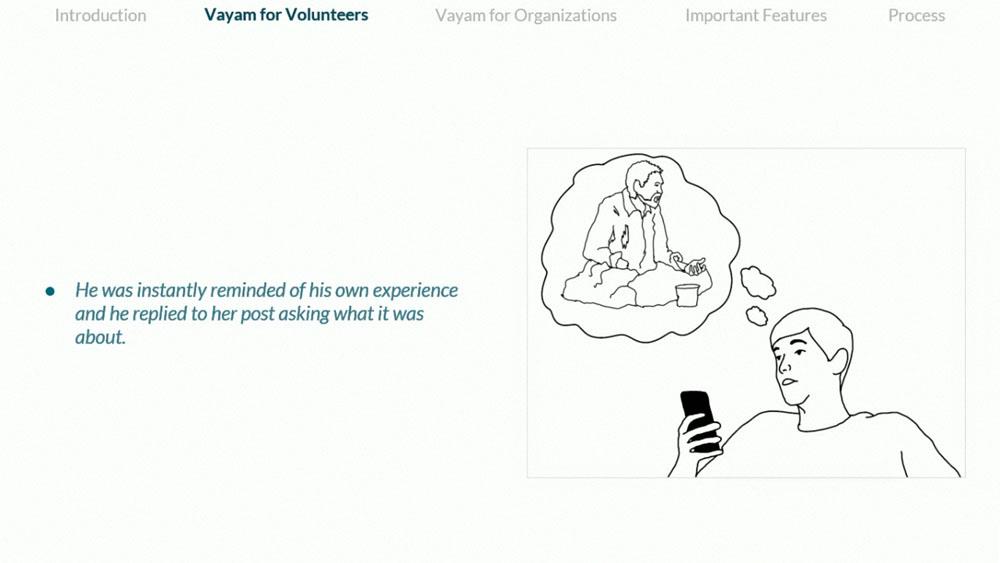 Introduction Vayam for Volunteers Vayam for Organizations Important Features Process

• He was instantly reminded of his own experience and he replied to her post asking what it was about.